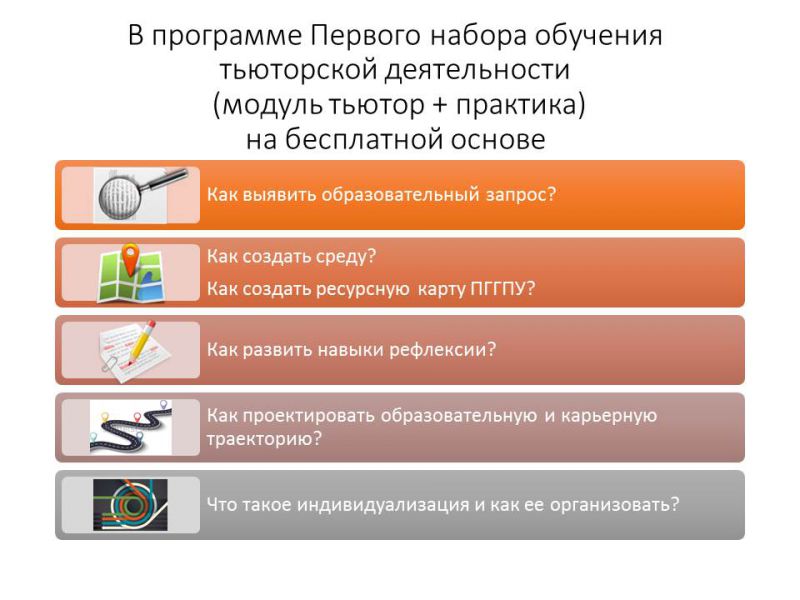 В программе Первого набора обучения тьюторской деятельности (модуль тьютор + практика) на бесплатной основе

Как выявить образовательный запрос?

Как создать среду?

Как создать ресурсную карту ПГГПУ?

Как развить навыки рефлексии?

Как проектировать образовательную и карьерную траекторию?

Что такое индивидуализация и как ее организовать?